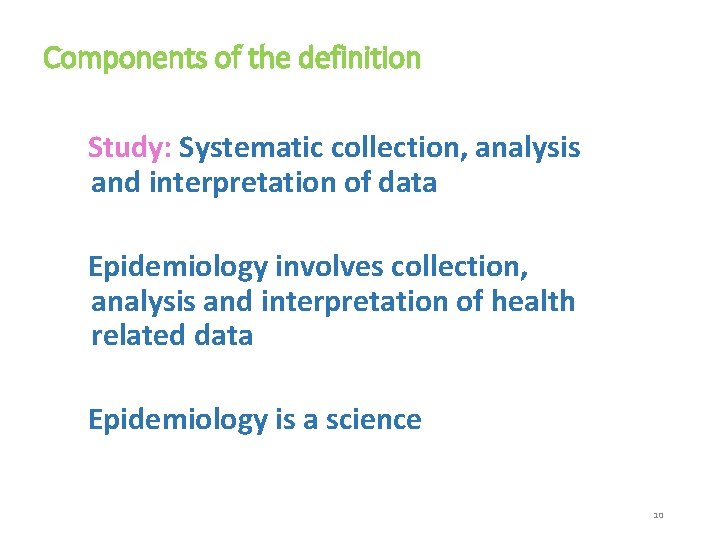 Components of the definition

Study: Systematic collection, analysis and interpretation of data

Epidemiology involves collection, analysis and interpretation of health related data

Epidemiology is a science

10